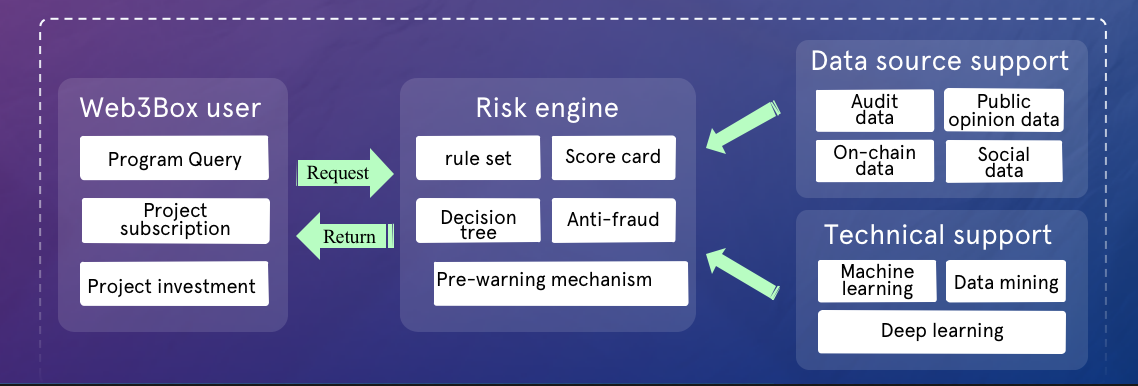 Web3Box user

Program Query

Project subscription

Project investment

Request

Return

Risk engine

rule set

Score card

Decision tree

Anti-fraud

Pre-warning mechanism

Data source support

Audit data

Public opinion data

On-chain data

Social data

Technical support

Machine learning

Data mining

Deep learning